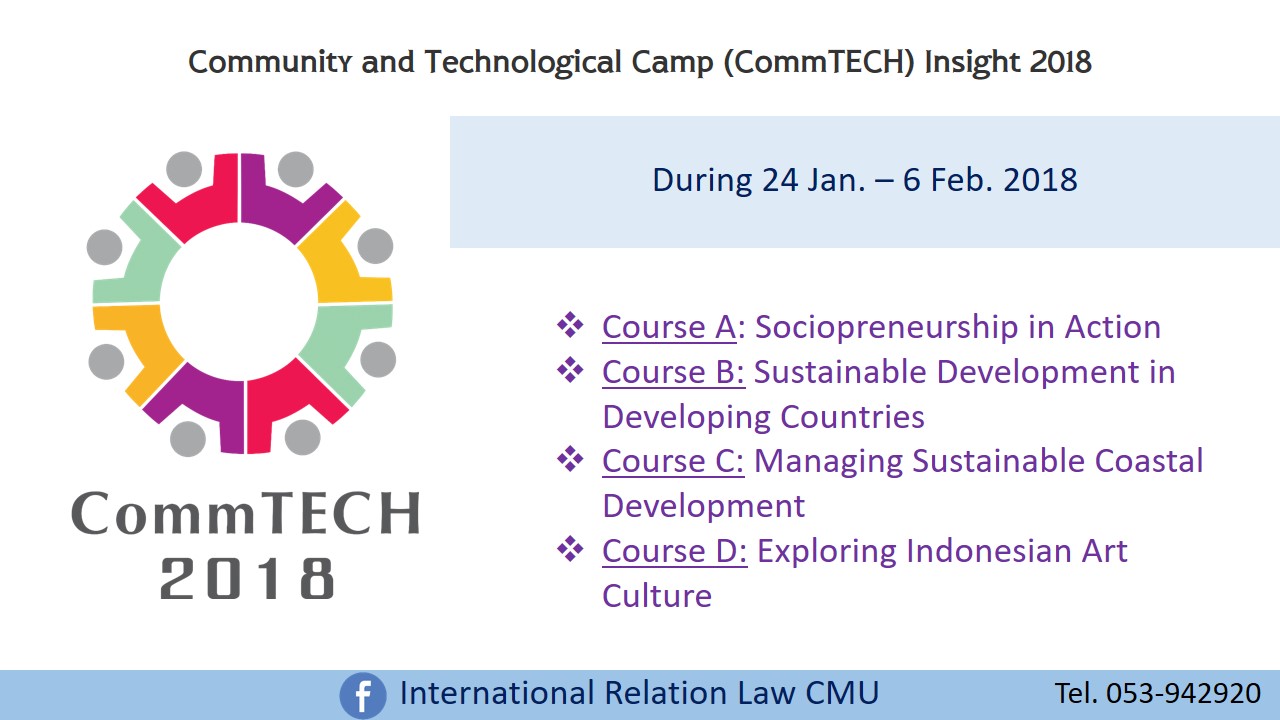 Community and Technological Camp (CommTECH) Insight 2018

CommTECH 2018

During 24 Jan. – 6 Feb. 2018

❖ Course A: Sociopreneurship in Action
❖ Course B: Sustainable Development in Developing Countries
❖ Course C: Managing Sustainable Coastal Development
❖ Course D: Exploring Indonesian Art Culture

f International Relation Law CMU

Tel. 053-942920